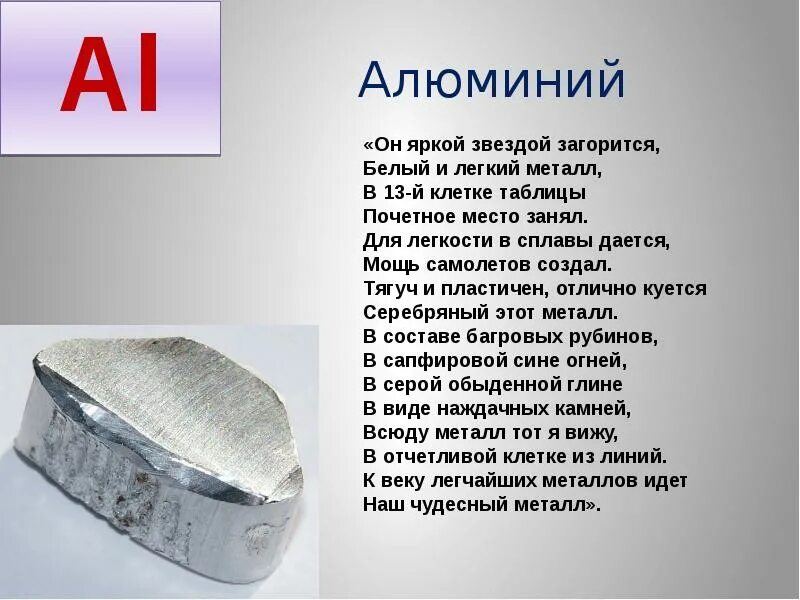 Al

Алюминий

«Он яркой звездой загорится,
Белый и легкий металл,
В 13-й клетке таблицы
Почетное место занял.
Для легкости в сплавы дается,
Мощь самолетов создал.
Тягуч и пластичен, отлично куется
Серебряный этот металл.
В составе багровых рубинов,
В сапфировой сине огней,
В серой обыденной глине
В виде наждачных камней,
Всюду металл тот я вижу,
В отчетливой клетке из линий.
К веку легчайших металлов идет
Наш чудесный металл».